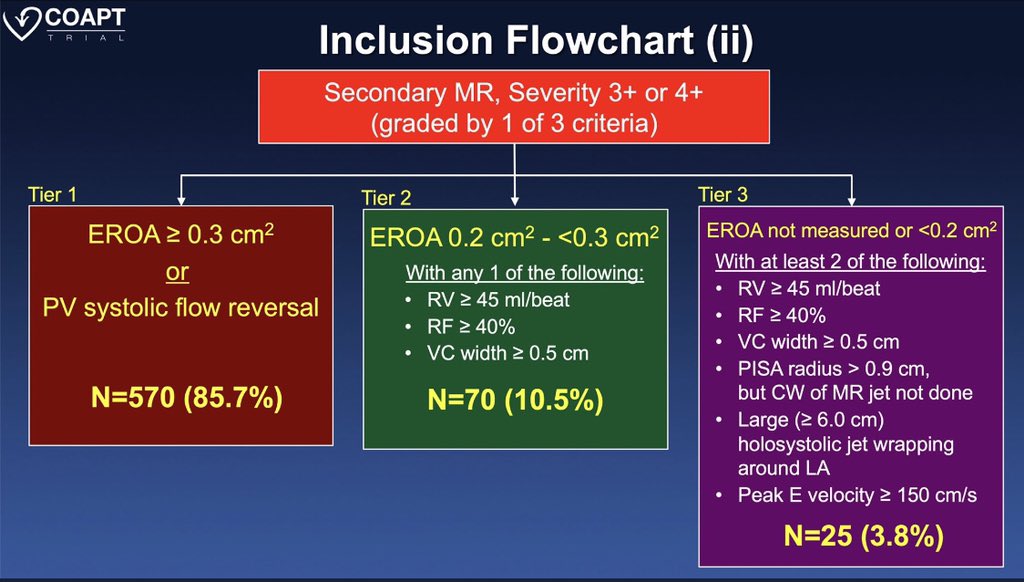 COAPT TRIAL

Inclusion Flowchart (ii)

Secondary MR, Severity 3+ or 4+ (graded by 1 of 3 criteria)

Tier 1

EROA ≥ 0.3 cm$^2$
or
PV systolic flow reversal

N=570 (85.7%)

Tier 2

EROA 0.2 cm$^2$ - <0.3 cm$^2$

With any 1 of the following:
• RV ≥ 45 ml/beat
• RF ≥ 40%
• VC width ≥ 0.5 cm

N=70 (10.5%)

Tier 3

EROA not measured or <0.2 cm$^2$

With at least 2 of the following:
• RV ≥ 45 ml/beat
• RF ≥ 40%
• VC width ≥ 0.5 cm
• PISA radius > 0.9 cm, but CW of MR jet not done
• Large (≥ 6.0 cm) holosystolic jet wrapping around LA
• Peak E velocity ≥ 150 cm/s

N=25 (3.8%)